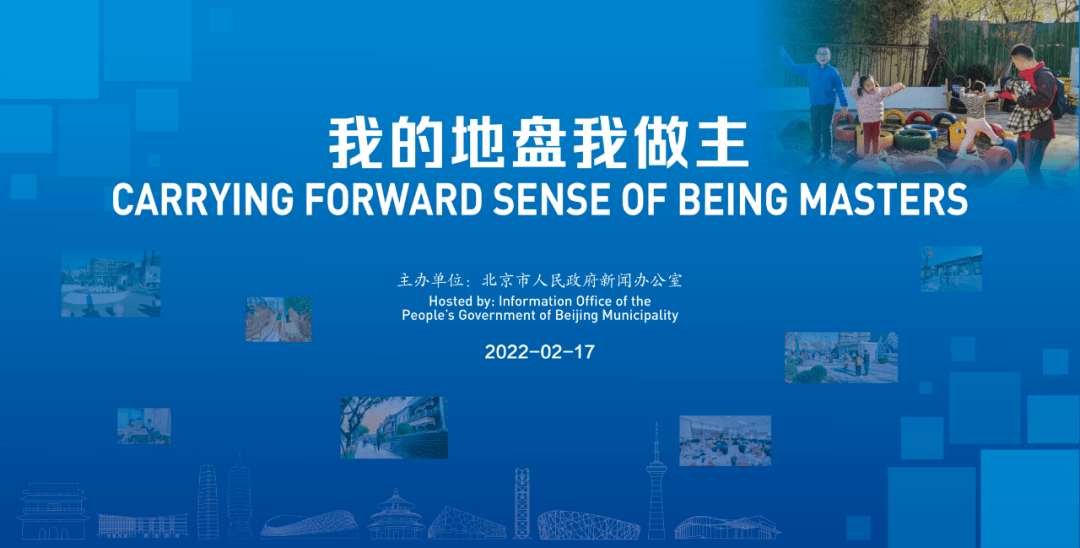 我的地盘我做主
CARRYING FORWARD SENSE OF BEING MASTERS

主办单位：北京市人民政府新闻办公室
Hosted by: Information Office of the People's Government of Beijing Municipality

2022-02-17